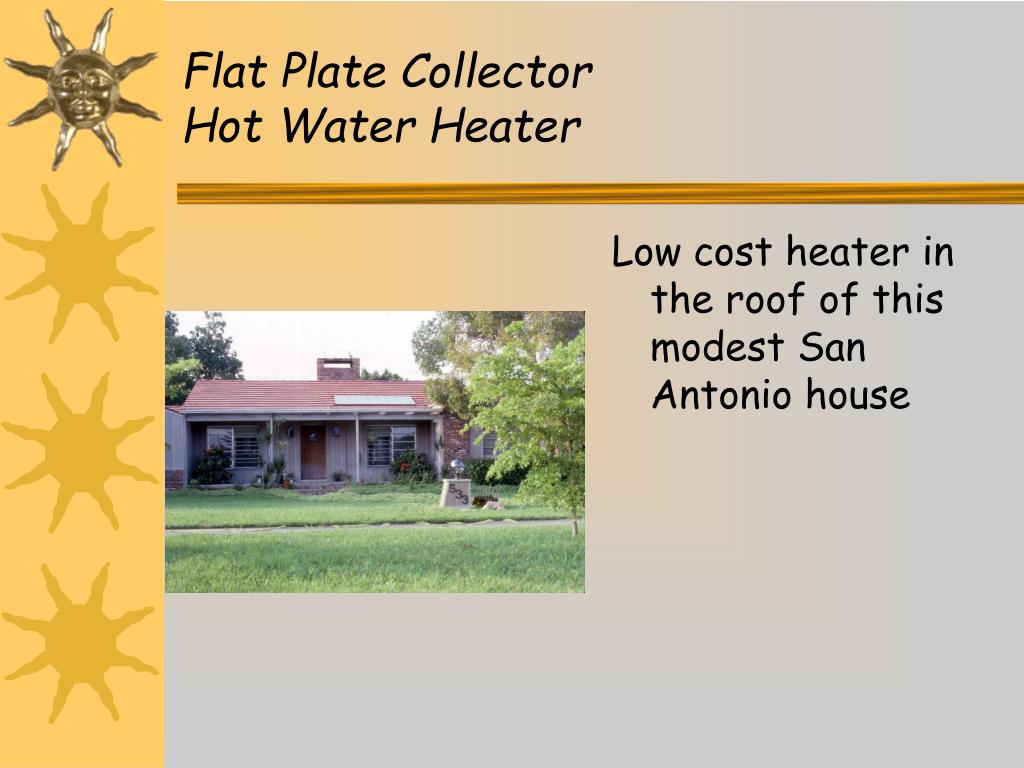 Flat Plate Collector
Hot Water Heater

Low cost heater in the roof of this modest San Antonio house

533